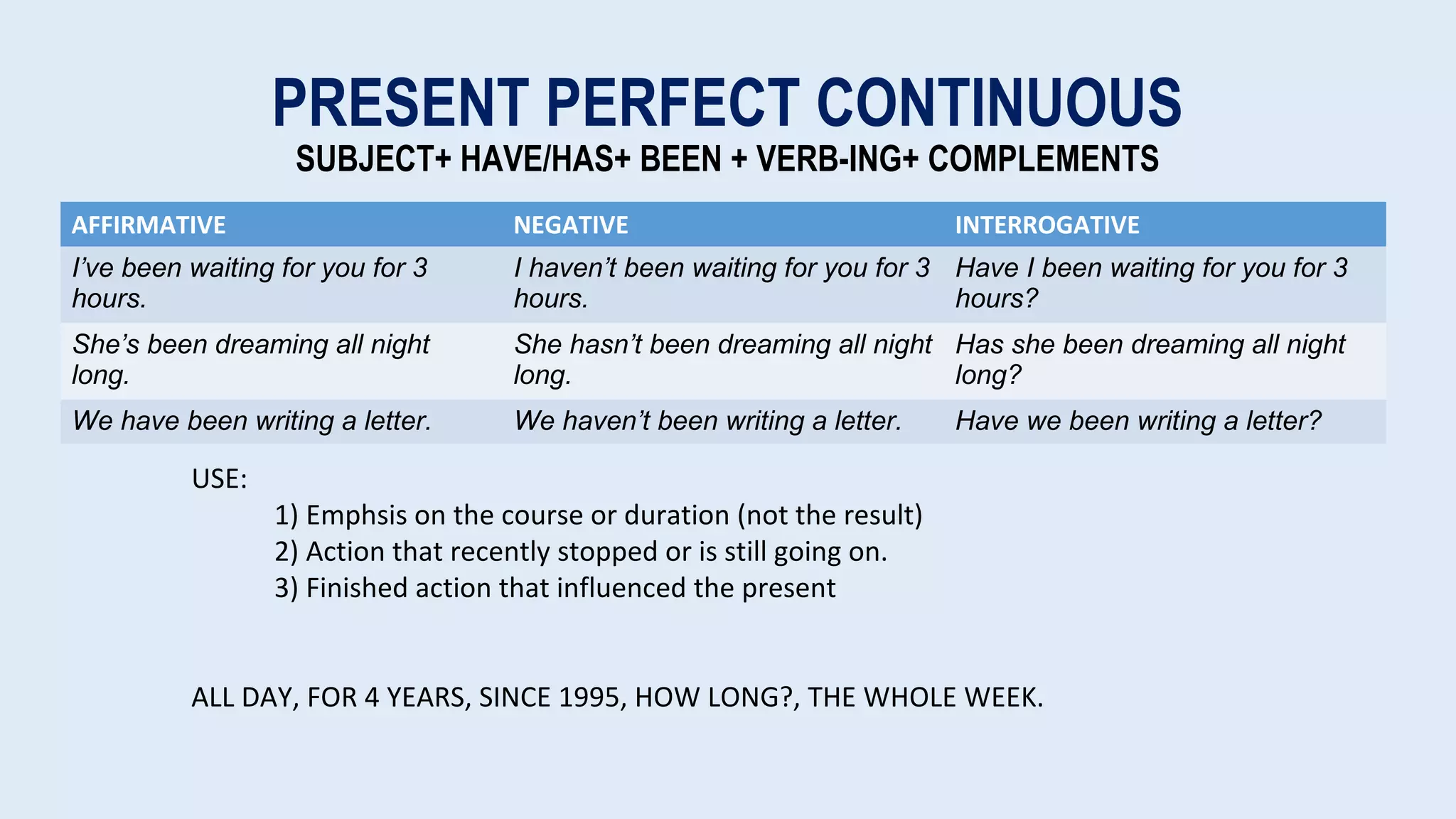 PRESENT PERFECT CONTINUOUS
SUBJECT+ HAVE/HAS+ BEEN + VERB-ING+ COMPLEMENTS

| AFFIRMATIVE | NEGATIVE | INTERROGATIVE |
|---|---|---|
| I've been waiting for you for 3 hours. | I haven't been waiting for you for 3 hours. | Have I been waiting for you for 3 hours? |
| She's been dreaming all night long. | She hasn't been dreaming all night long. | Has she been dreaming all night long? |
| We have been writing a letter. | We haven't been writing a letter. | Have we been writing a letter? |

USE:
1) Emphsis on the course or duration (not the result)
2) Action that recently stopped or is still going on.
3) Finished action that influenced the present

ALL DAY, FOR 4 YEARS, SINCE 1995, HOW LONG?, THE WHOLE WEEK.